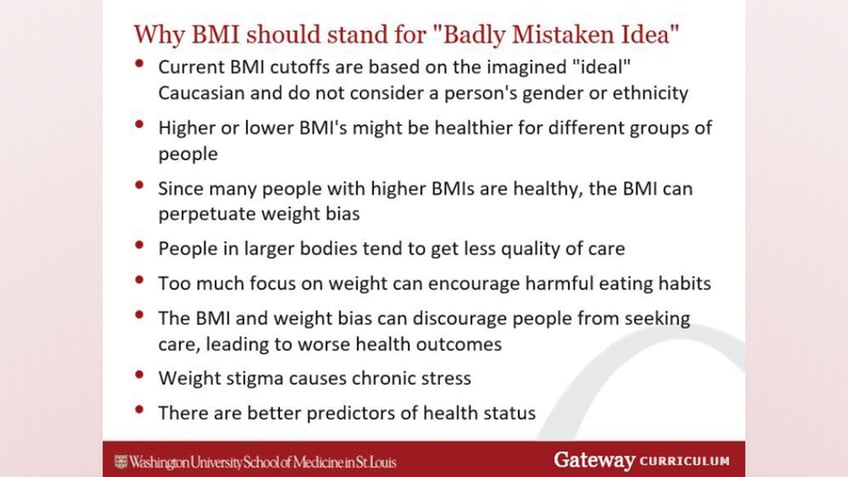 Why BMI should stand for "Badly Mistaken Idea"

• Current BMI cutoffs are based on the imagined "ideal" Caucasian and do not consider a person's gender or ethnicity

• Higher or lower BMI's might be healthier for different groups of people

• Since many people with higher BMIs are healthy, the BMI can perpetuate weight bias

• People in larger bodies tend to get less quality of care

• Too much focus on weight can encourage harmful eating habits

• The BMI and weight bias can discourage people from seeking care, leading to worse health outcomes

• Weight stigma causes chronic stress

• There are better predictors of health status

Washington University School of Medicine in St. Louis

Gateway CURRICULUM